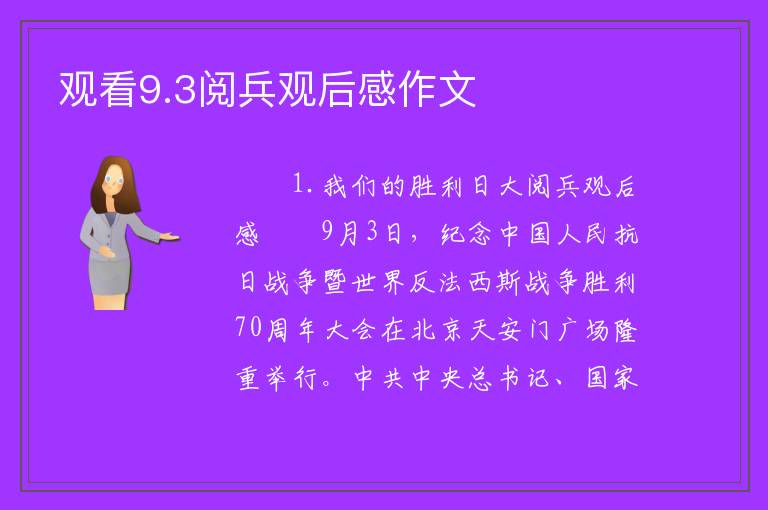 观看9.3阅兵观后感作文

1. 我们的胜利日大阅兵观后感　　9月3日，纪念中国人民抗日战争暨世界反法西斯战争胜利70周年大会在北京天安门广场隆重举行。中共中央总书记、国家